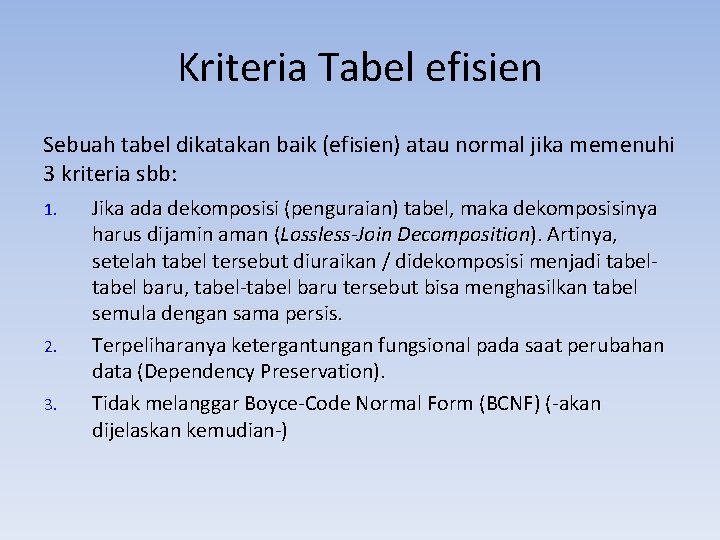 Kriteria Tabel efisien

Sebuah tabel dikatakan baik (efisien) atau normal jika memenuhi 3 kriteria sbb:

1. Jika ada dekomposisi (penguraian) tabel, maka dekomposisinya harus dijamin aman (Lossless-Join Decomposition). Artinya, setelah tabel tersebut diuraikan / didekomposisi menjadi tabel-tabel baru, tabel-tabel baru tersebut bisa menghasilkan tabel semula dengan sama persis.
2. Terpeliharanya ketergantungan fungsional pada saat perubahan data (Dependency Preservation).
3. Tidak melanggar Boyce-Code Normal Form (BCNF) (-akan dijelaskan kemudian-)